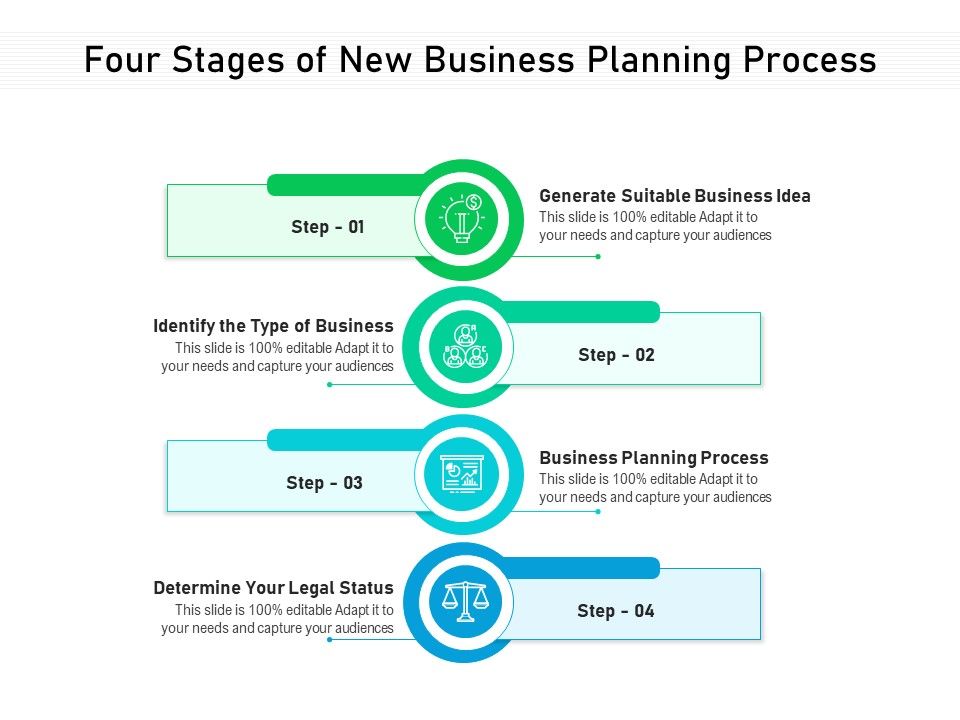 Four Stages of New Business Planning Process

Step - 01

Generate Suitable Business Idea
This slide is 100% editable Adapt it to your needs and capture your audiences

Identify the Type of Business
This slide is 100% editable Adapt it to your needs and capture your audiences

Step - 02

Step - 03

Business Planning Process
This slide is 100% editable Adapt it to your needs and capture your audiences

Determine Your Legal Status
This slide is 100% editable Adapt it to your needs and capture your audiences

Step - 04